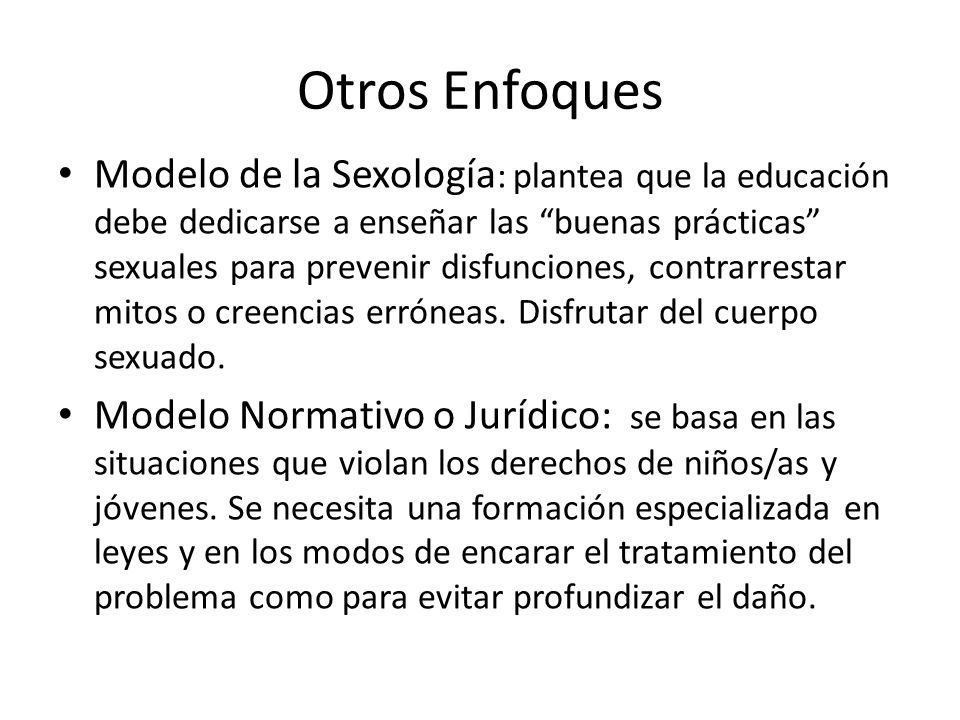 Otros Enfoques

• Modelo de la Sexología: plantea que la educación debe dedicarse a enseñar las “buenas prácticas” sexuales para prevenir disfunciones, contrarrestar mitos o creencias erróneas. Disfrutar del cuerpo sexuado.

• Modelo Normativo o Jurídico: se basa en las situaciones que violan los derechos de niños/as y jóvenes. Se necesita una formación especializada en leyes y en los modos de encarar el tratamiento del problema como para evitar profundizar el daño.